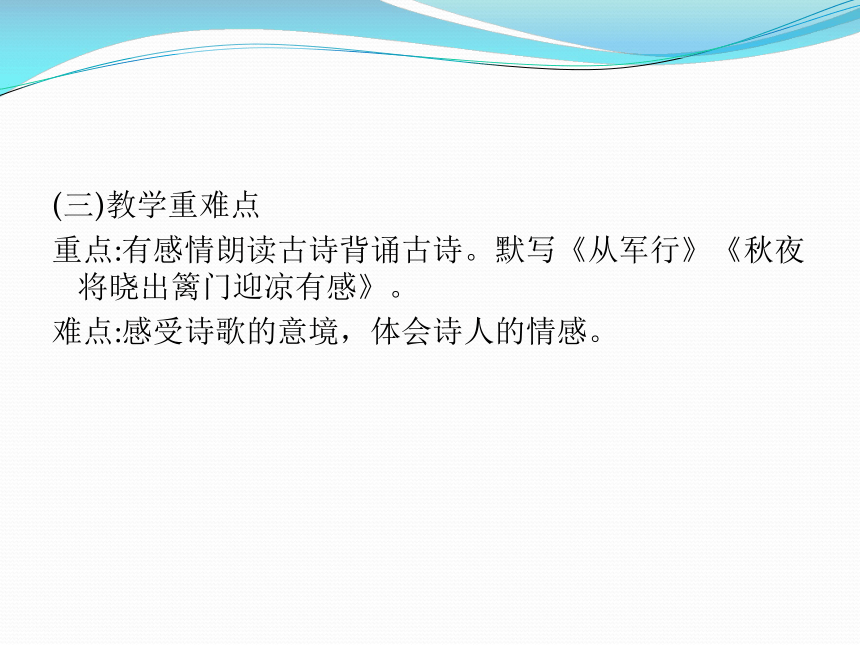 (三)教学重难点

重点:有感情朗读古诗背诵古诗。默写《从军行》《秋夜将晓出篱门迎凉有感》。

难点:感受诗歌的意境，体会诗人的情感。